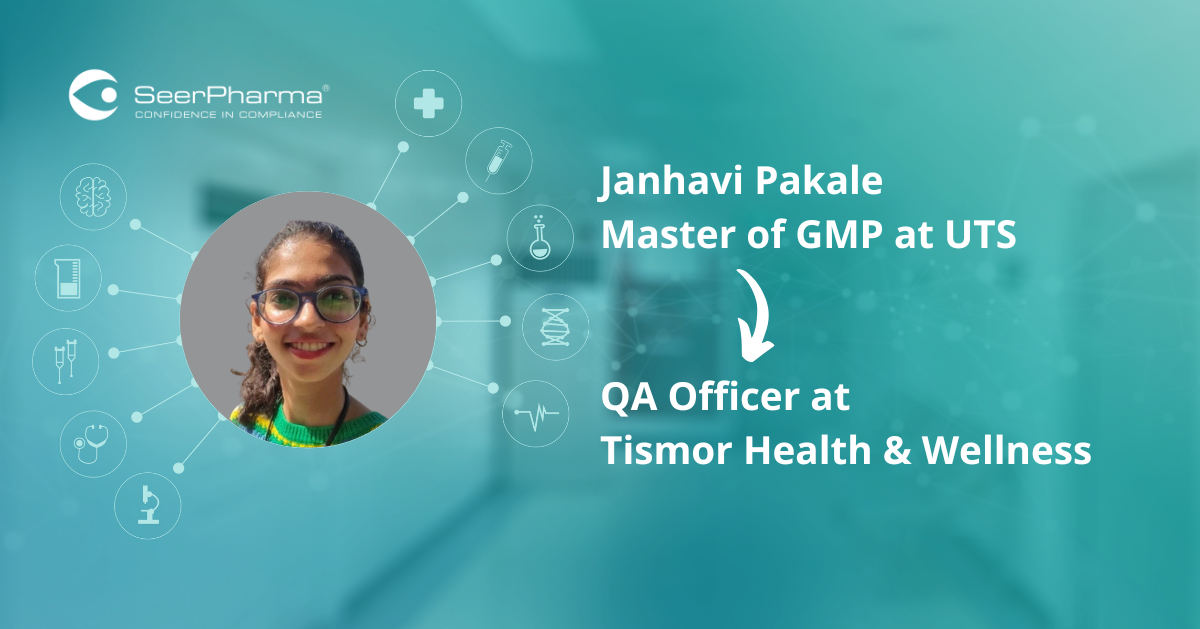 SeerPharma®
CONFIDENCE IN COMPLIANCE

Janhavi Pakale
Master of GMP at UTS

QA Officer at
Tismor Health & Wellness